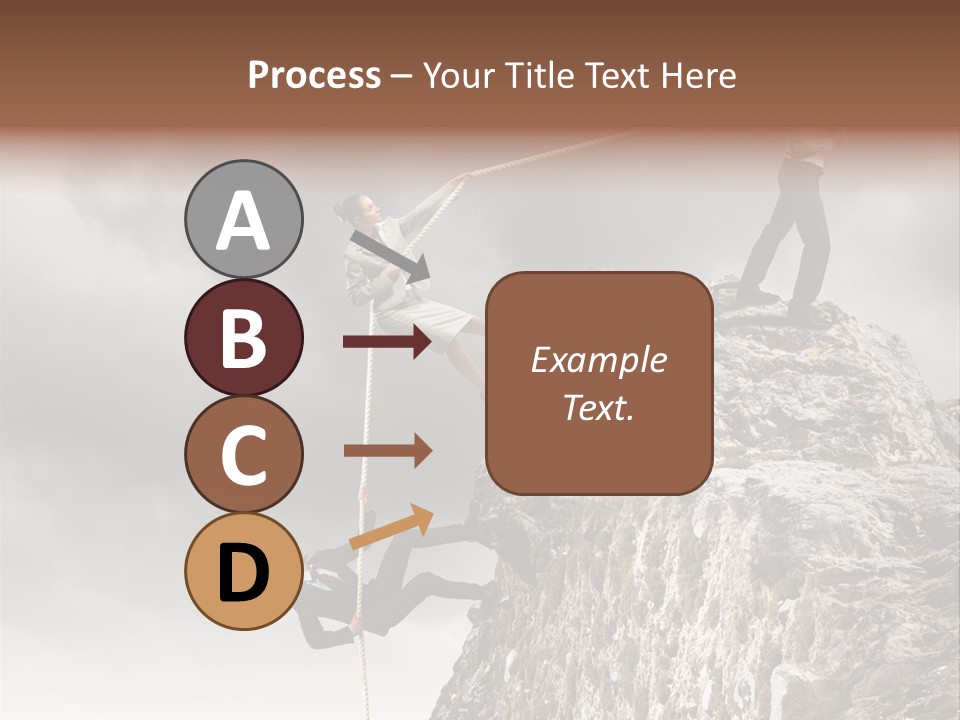 Process – Your Title Text Here

A

B

C

D

Example Text.